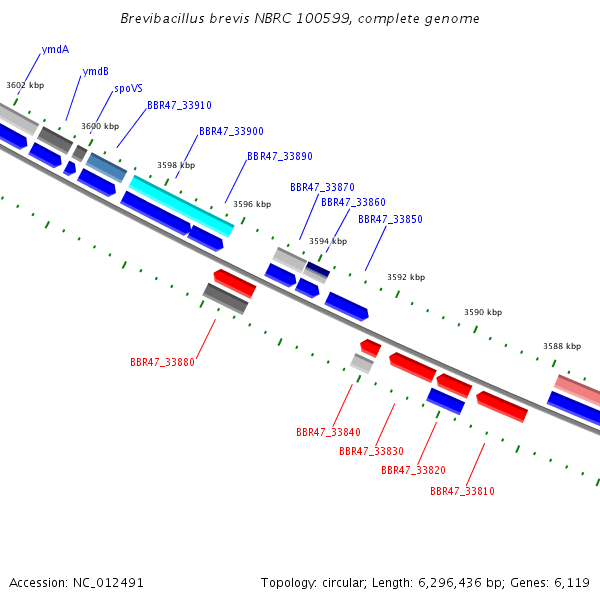 Brevibacillus brevis NBRC 100599, complete genome

ymdA
3602 kbp
ymdB
spoVS
BBR47_33910
3600 kbp
BBR47_33900
3598 kbp
BBR47_33890
3596 kbp
BBR47_33870
BBR47_33860
BBR47_33850
3594 kbp
3592 kbp
3590 kbp
3588 kbp
BBR47_33880
BBR47_33840
BBR47_33830
BBR47_33820
BBR47_33810

Accession: NC_012491
Topology: circular; Length: 6,296,436 bp; Genes: 6,119